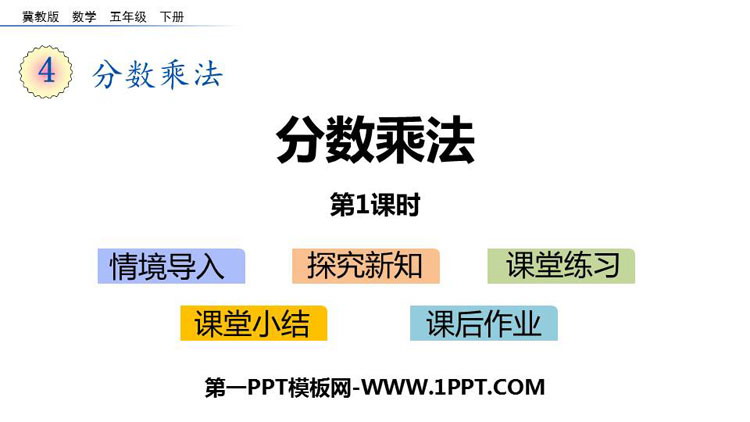 冀教版 数学 五年级 下册

4 分数乘法

分数乘法

第1课时

情境导入 探究新知 课堂练习

课堂小结 课后作业

第一PPT模板网-WWW.1PPT.COM